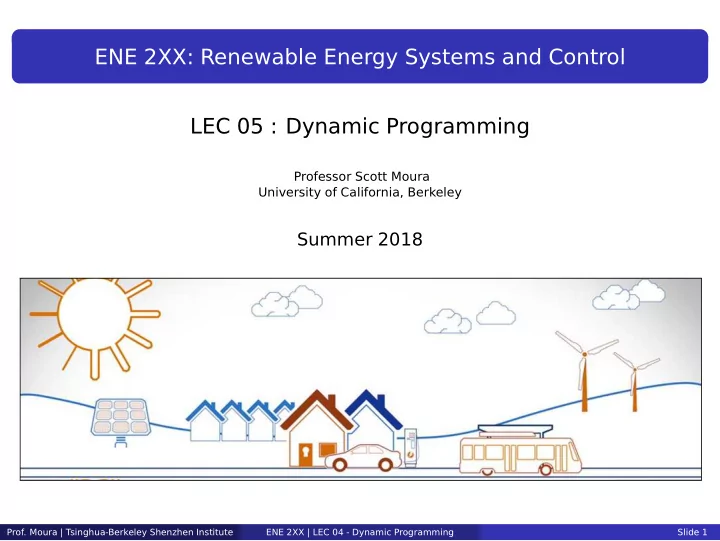 ENE 2XX: Renewable Energy Systems and Control

LEC 05 : Dynamic Programming

Professor Scott Moura
University of California, Berkeley

Summer 2018

Prof. Moura | Tsinghua-Berkeley Shenzhen Institute ENE 2XX | LEC 04 - Dynamic Programming Slide 1